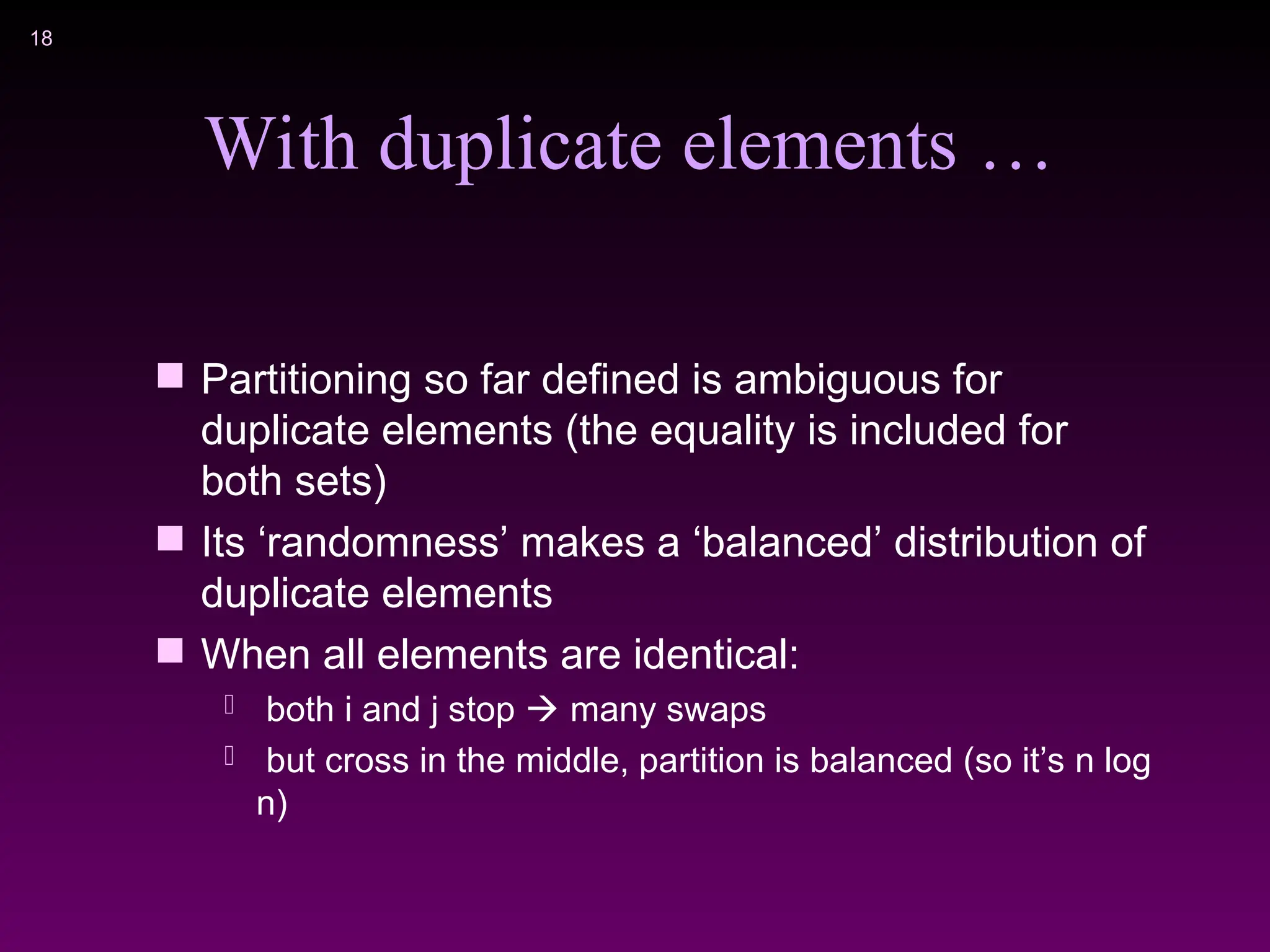 18

With duplicate elements …

Partitioning so far defined is ambiguous for duplicate elements (the equality is included for both sets)

Its ‘randomness’ makes a ‘balanced’ distribution of duplicate elements

When all elements are identical:

both i and j stop → many swaps

but cross in the middle, partition is balanced (so it’s n log n)